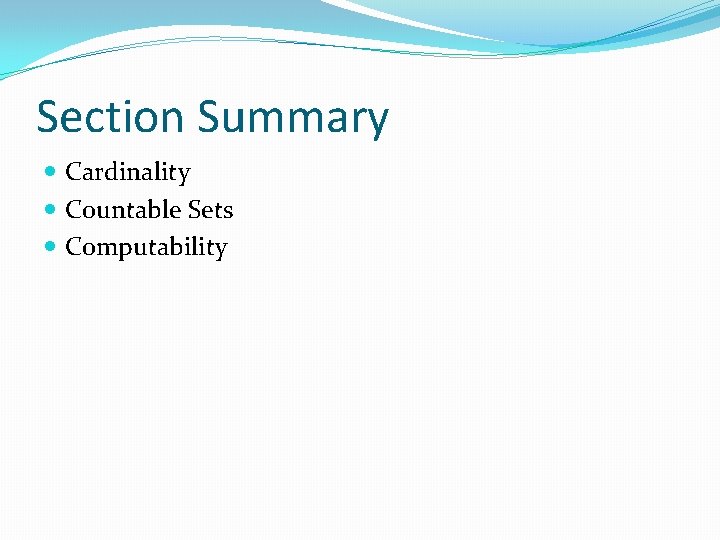 Section Summary

- Cardinality
- Countable Sets
- Computability